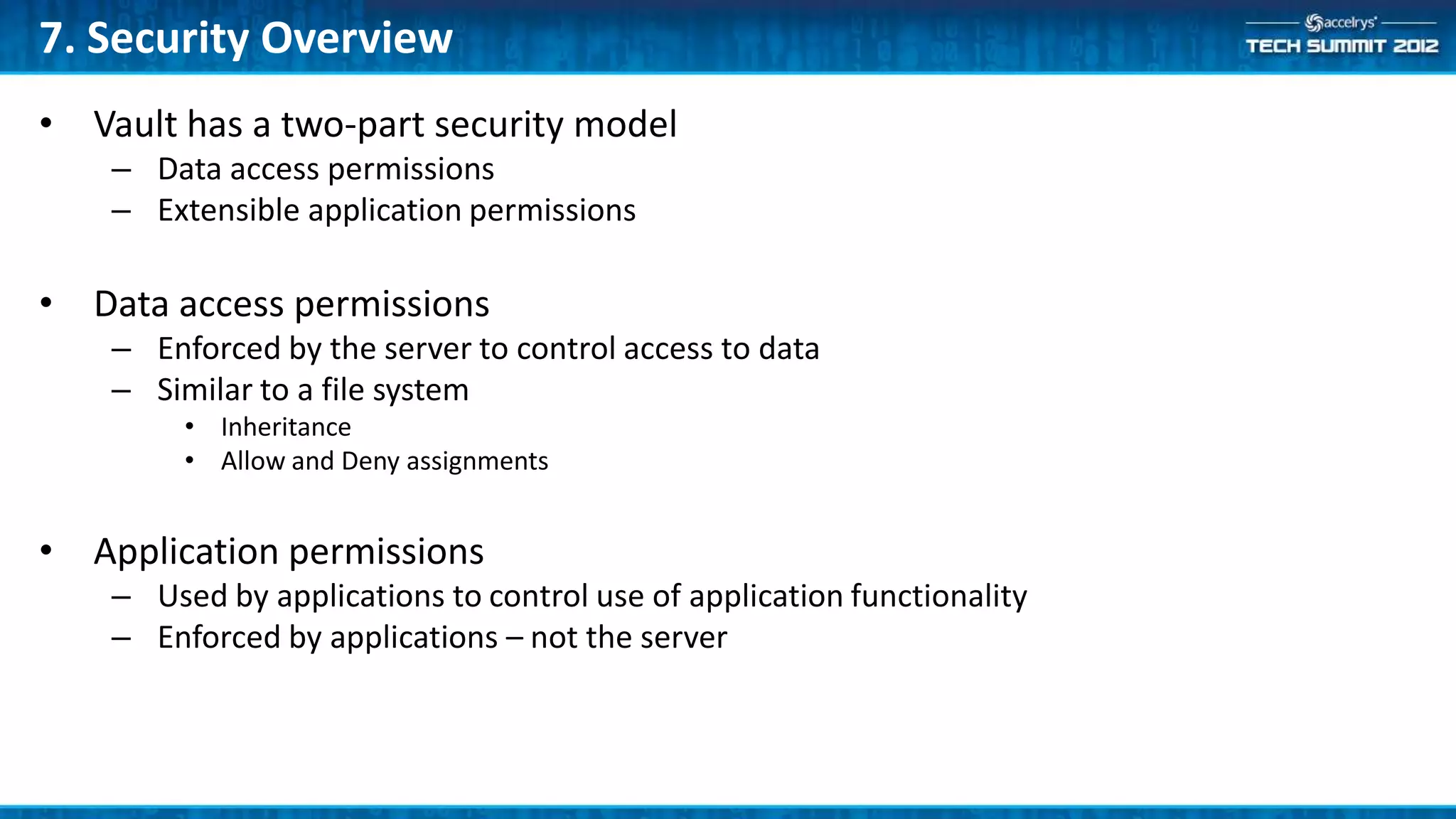 7. Security Overview

accelrys
TECH SUMMIT 2012

• Vault has a two-part security model
– Data access permissions
– Extensible application permissions

• Data access permissions
– Enforced by the server to control access to data
– Similar to a file system
• Inheritance
• Allow and Deny assignments

• Application permissions
– Used by applications to control use of application functionality
– Enforced by applications – not the server